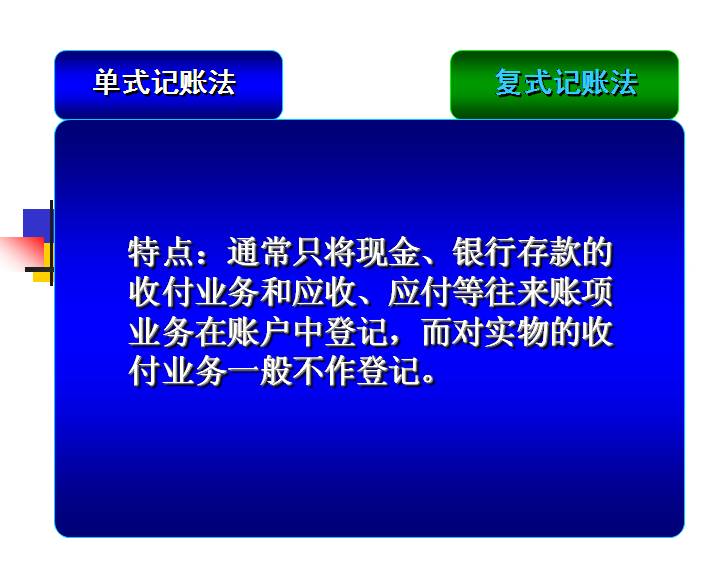 单式记账法

复式记账法

特点：通常只将现金、银行存款的收付业务和应收、应付等往来账项业务在账户中登记，而对实物的收付业务一般不作登记。